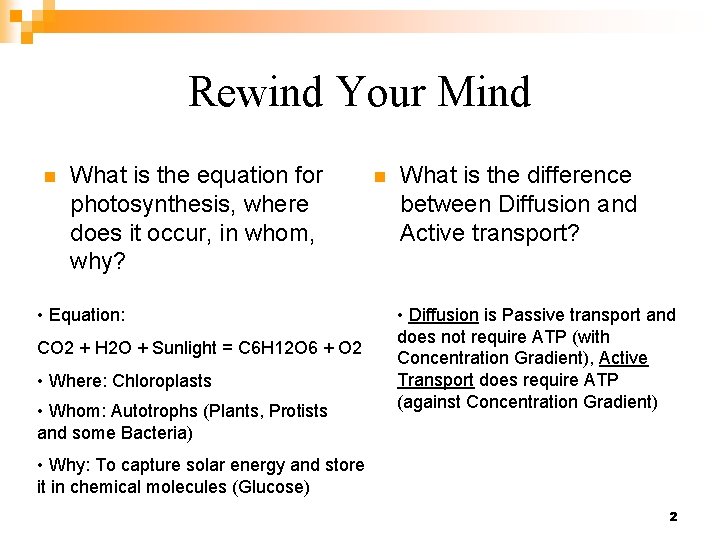 Rewind Your Mind

What is the equation for photosynthesis, where does it occur, in whom, why?

• Equation:

CO2 + H2O + Sunlight = C6H12O6 + O2

• Where: Chloroplasts

• Whom: Autotrophs (Plants, Protists and some Bacteria)

• Why: To capture solar energy and store it in chemical molecules (Glucose)

What is the difference between Diffusion and Active transport?

• Diffusion is Passive transport and does not require ATP (with Concentration Gradient), Active Transport does require ATP (against Concentration Gradient)

2